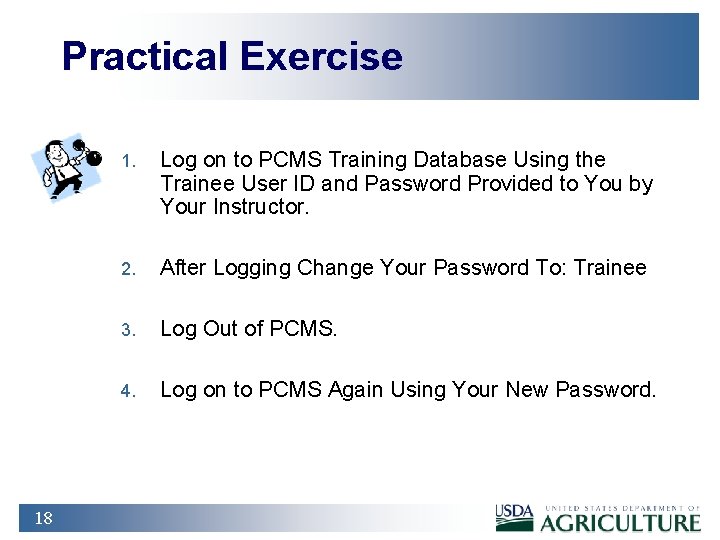 Practical Exercise

1. Log on to PCMS Training Database Using the Trainee User ID and Password Provided to You by Your Instructor.

2. After Logging Change Your Password To: Trainee

3. Log Out of PCMS.

4. Log on to PCMS Again Using Your New Password.

18

USDA UNITED STATES DEPARTMENT OF AGRICULTURE